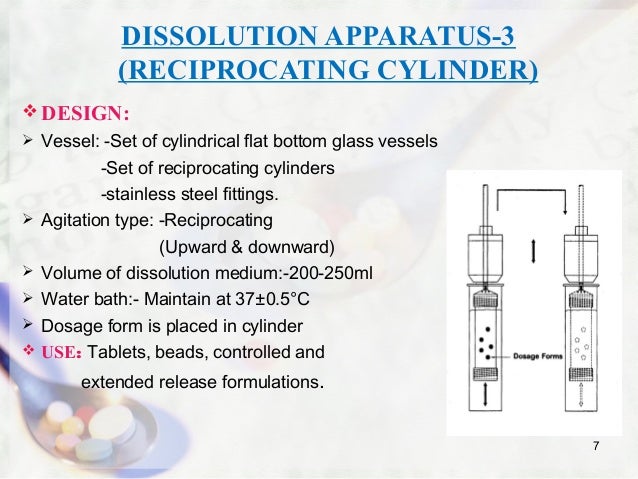 DISSOLUTION APPARATUS-3
(RECIPROCATING CYLINDER)

❖ DESIGN:

➢ Vessel: -Set of cylindrical flat bottom glass vessels
-Set of reciprocating cylinders
-stainless steel fittings.

➢ Agitation type: -Reciprocating
(Upward & downward)

➢ Volume of dissolution medium:-200-250ml

➢ Water bath:- Maintain at 37±0.5°C

➢ Dosage form is placed in cylinder

❖ USE: Tablets, beads, controlled and extended release formulations.

Dosage Forms

7